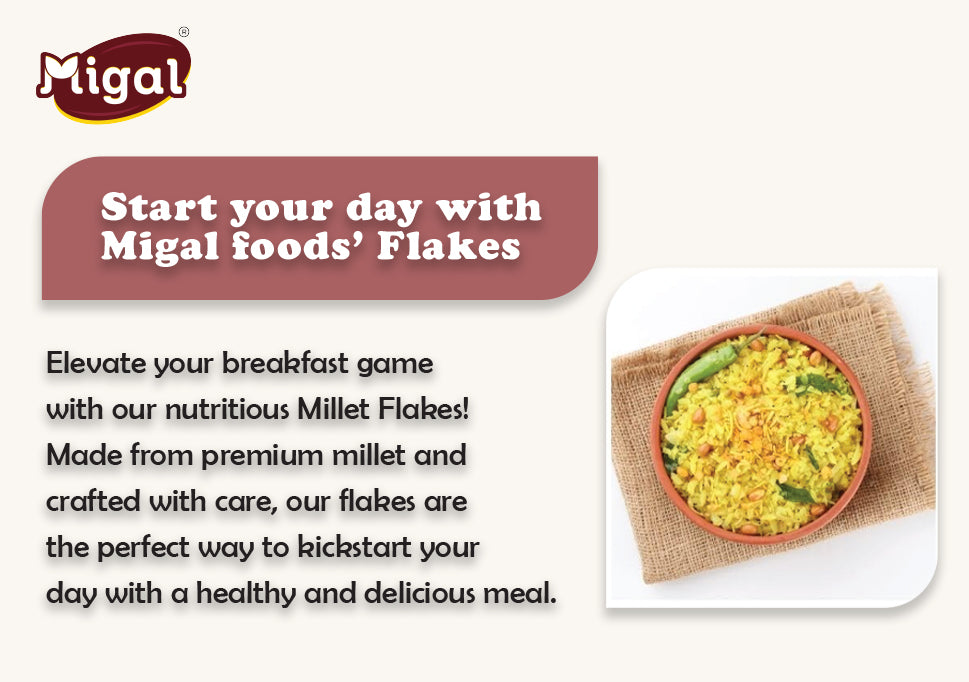 Migal®

Start your day with Migal foods' Flakes

Elevate your breakfast game with our nutritious Millet Flakes! Made from premium millet and crafted with care, our flakes are the perfect way to kickstart your day with a healthy and delicious meal.